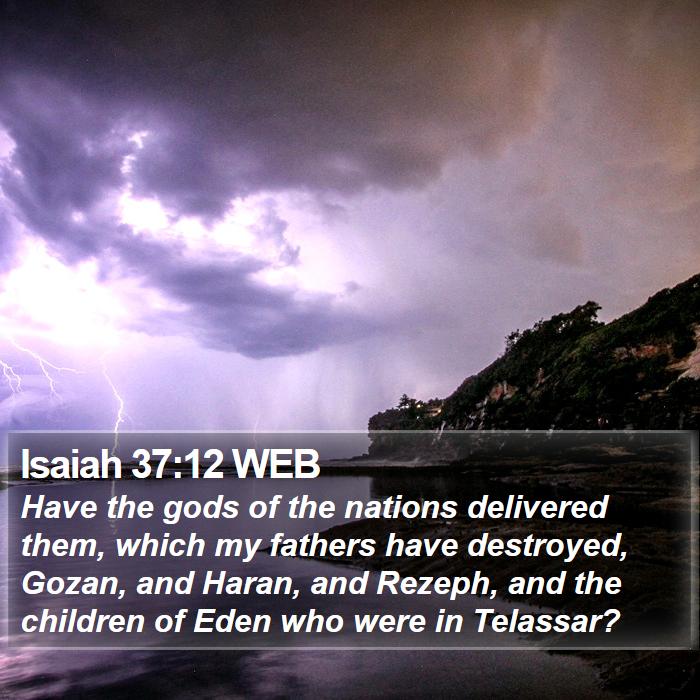 Isaiah 37:12 WEB
Have the gods of the nations delivered them, which my fathers have destroyed, Gozan, and Haran, and Rezeph, and the children of Eden who were in Telassar?